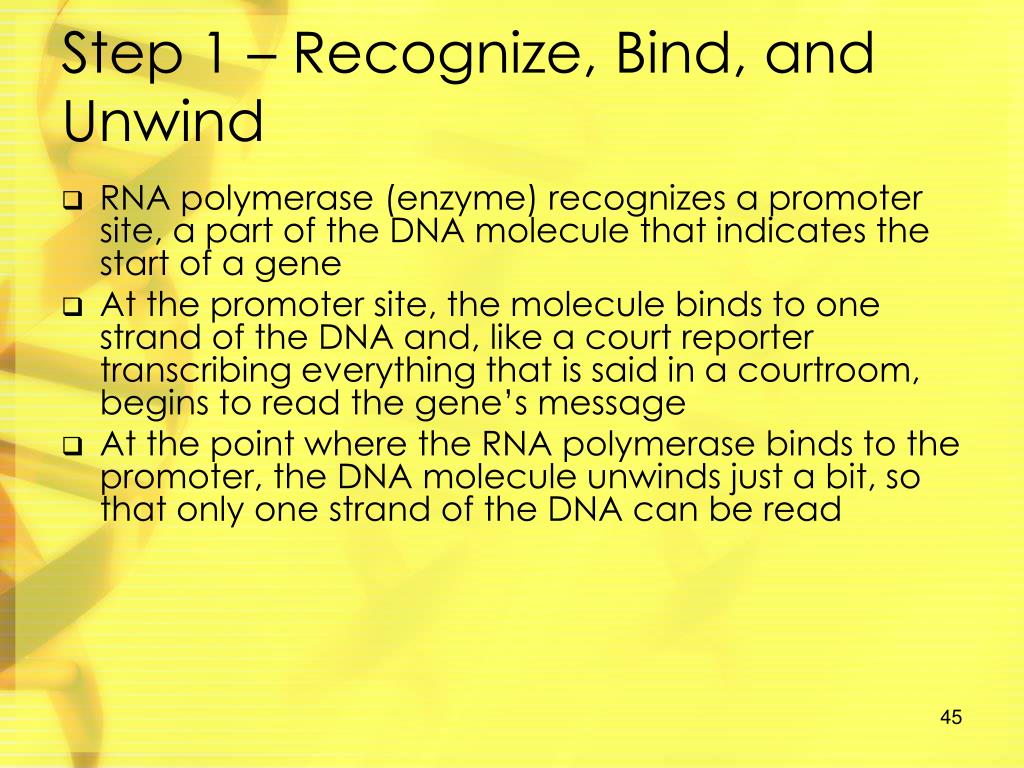 Step 1 – Recognize, Bind, and Unwind

❑ RNA polymerase (enzyme) recognizes a promoter site, a part of the DNA molecule that indicates the start of a gene

❑ At the promoter site, the molecule binds to one strand of the DNA and, like a court reporter transcribing everything that is said in a courtroom, begins to read the gene's message

❑ At the point where the RNA polymerase binds to the promoter, the DNA molecule unwinds just a bit, so that only one strand of the DNA can be read

45